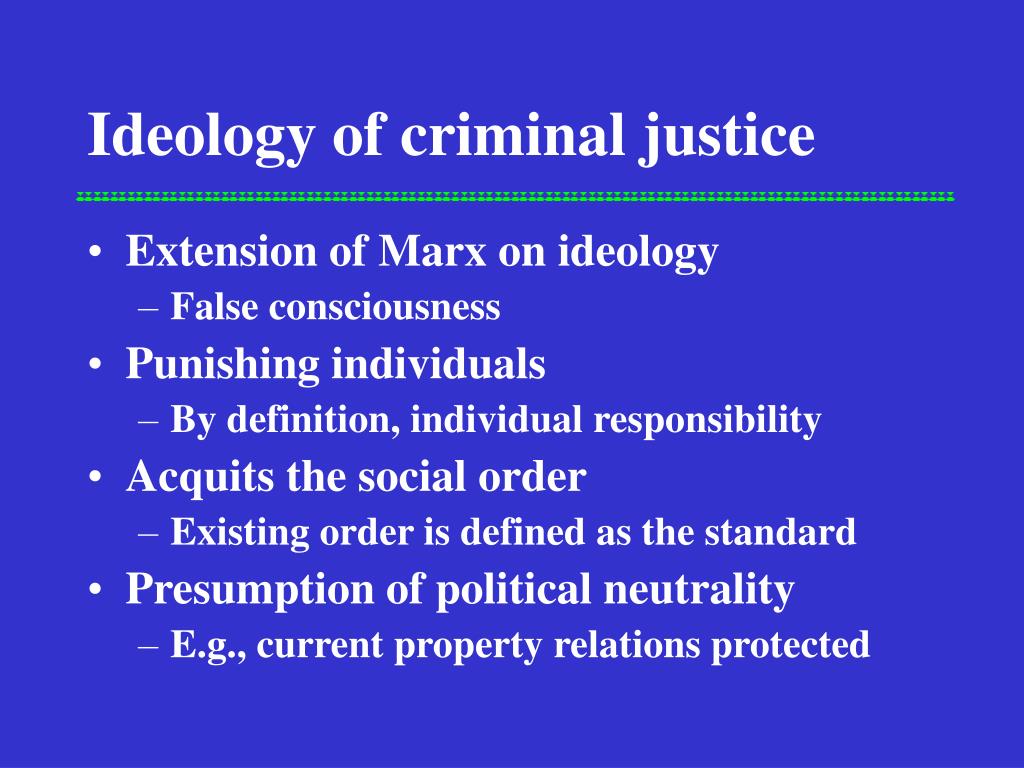 Ideology of criminal justice

• Extension of Marx on ideology
– False consciousness
• Punishing individuals
– By definition, individual responsibility
• Acquits the social order
– Existing order is defined as the standard
• Presumption of political neutrality
– E.g., current property relations protected